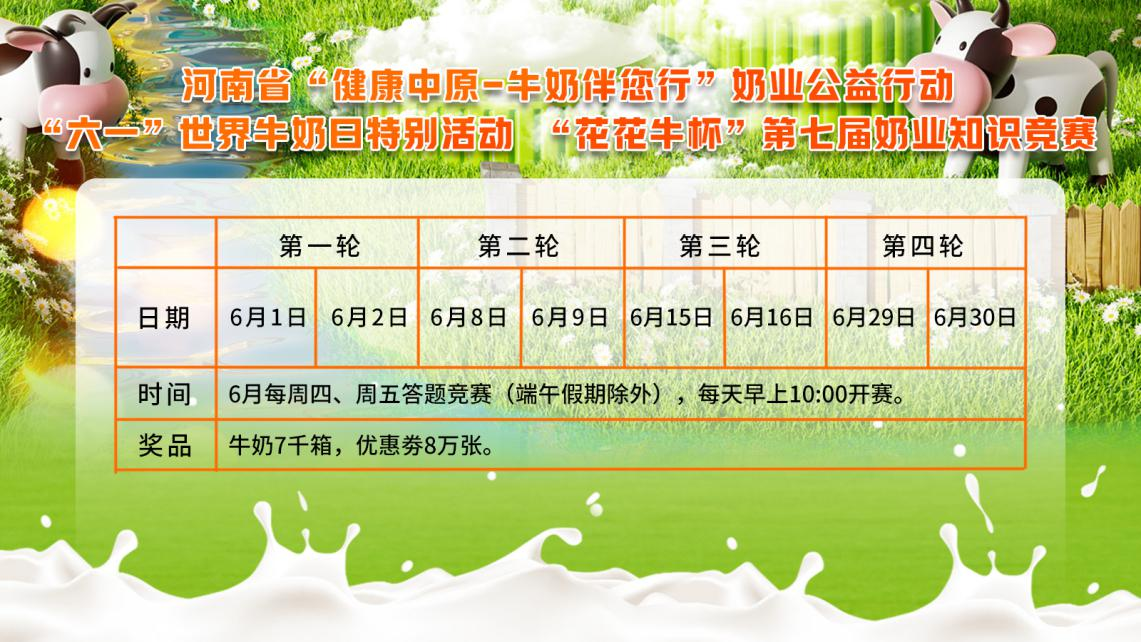 河南省“健康中原-牛奶伴您行”奶业公益行动
“六一”世界牛奶日特别活动 “花花牛杯”第七届奶业知识竞赛

| | 第一轮 | | 第二轮 | | 第三轮 | | 第四轮 | |
|---|---|---|---|---|---|---|---|---|
| 日期 | 6月1日 | 6月2日 | 6月8日 | 6月9日 | 6月15日 | 6月16日 | 6月29日 | 6月30日 |
| 时间 | 6月每周四、周五答题竞赛（端午假期除外），每天早上10:00开赛。 | | | | | | | |
| 奖品 | 牛奶7千箱，优惠券8万张。 | | | | | | | |